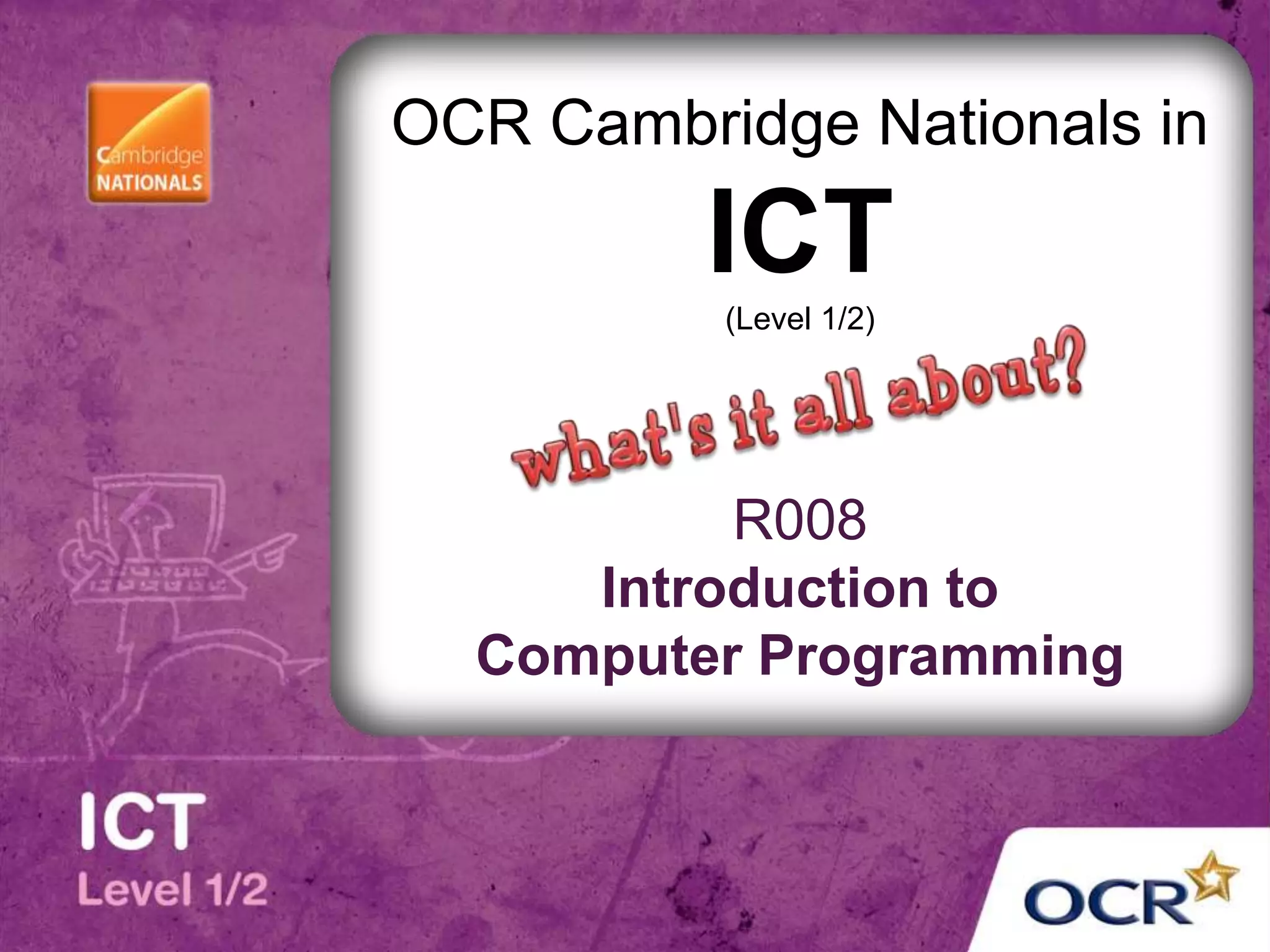 Cambridge NATIONALS

OCR Cambridge Nationals in

ICT

(Level 1/2)

what's it all about?

R008

Introduction to Computer Programming

ICT

Level 1/2

OCR